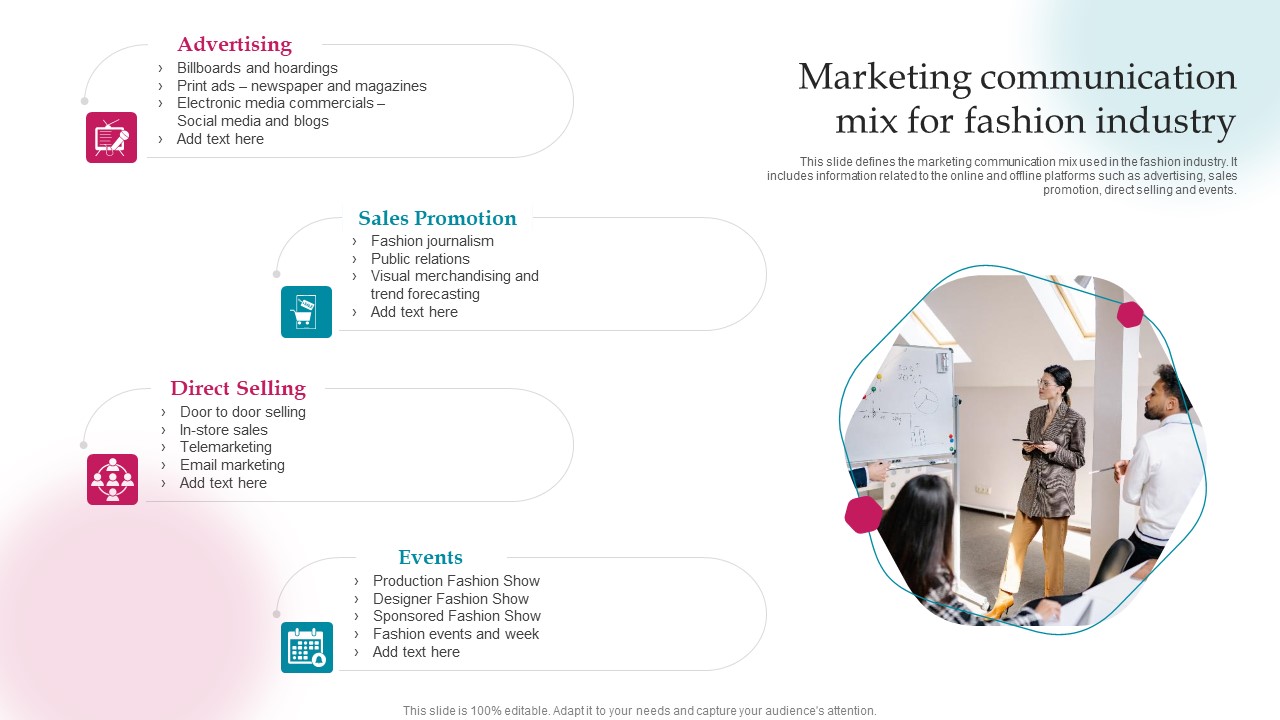 Marketing communication mix for fashion industry

This slide defines the marketing communication mix used in the fashion industry. It includes information related to the online and offline platforms such as advertising, sales promotion, direct selling and events.

Advertising
› Billboards and hoardings
› Print ads – newspaper and magazines
› Electronic media commercials – Social media and blogs
› Add text here

Sales Promotion
› Fashion journalism
› Public relations
› Visual merchandising and trend forecasting
› Add text here

Direct Selling
› Door to door selling
› In-store sales
› Telemarketing
› Email marketing
› Add text here

Events
› Production Fashion Show
› Designer Fashion Show
› Sponsored Fashion Show
› Fashion events and week
› Add text here

This slide is 100% editable. Adapt it to your needs and capture your audience's attention.